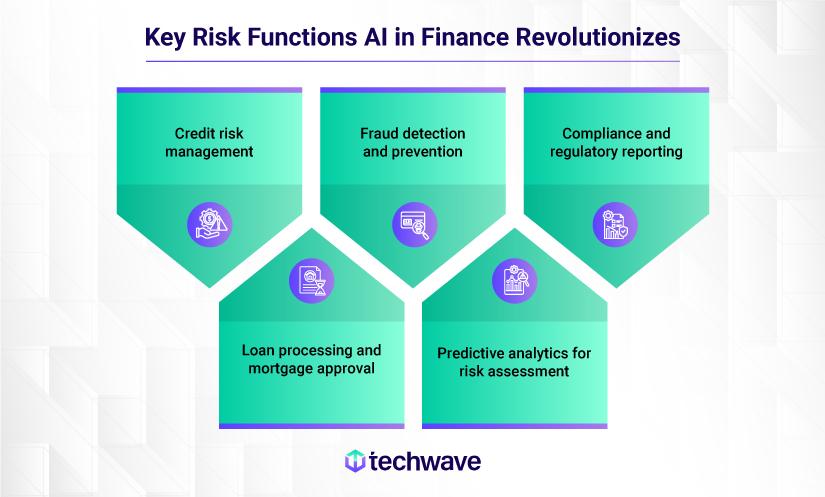 Key Risk Functions AI in Finance Revolutionizes

Credit risk management

Fraud detection and prevention

Compliance and regulatory reporting

Loan processing and mortgage approval

Predictive analytics for risk assessment

techwave